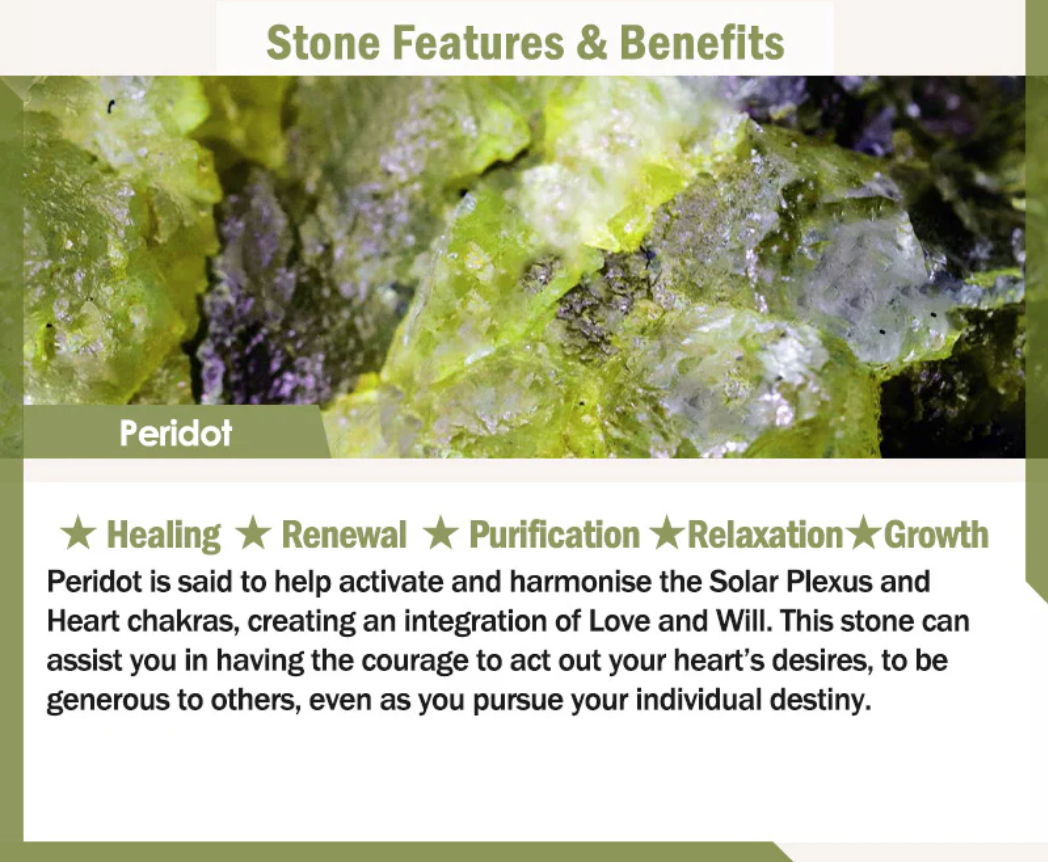 Stone Features & Benefits

Peridot

★ Healing ★ Renewal ★ Purification ★Relaxation★Growth

Peridot is said to help activate and harmonise the Solar Plexus and Heart chakras, creating an integration of Love and Will. This stone can assist you in having the courage to act out your heart's desires, to be generous to others, even as you pursue your individual destiny.